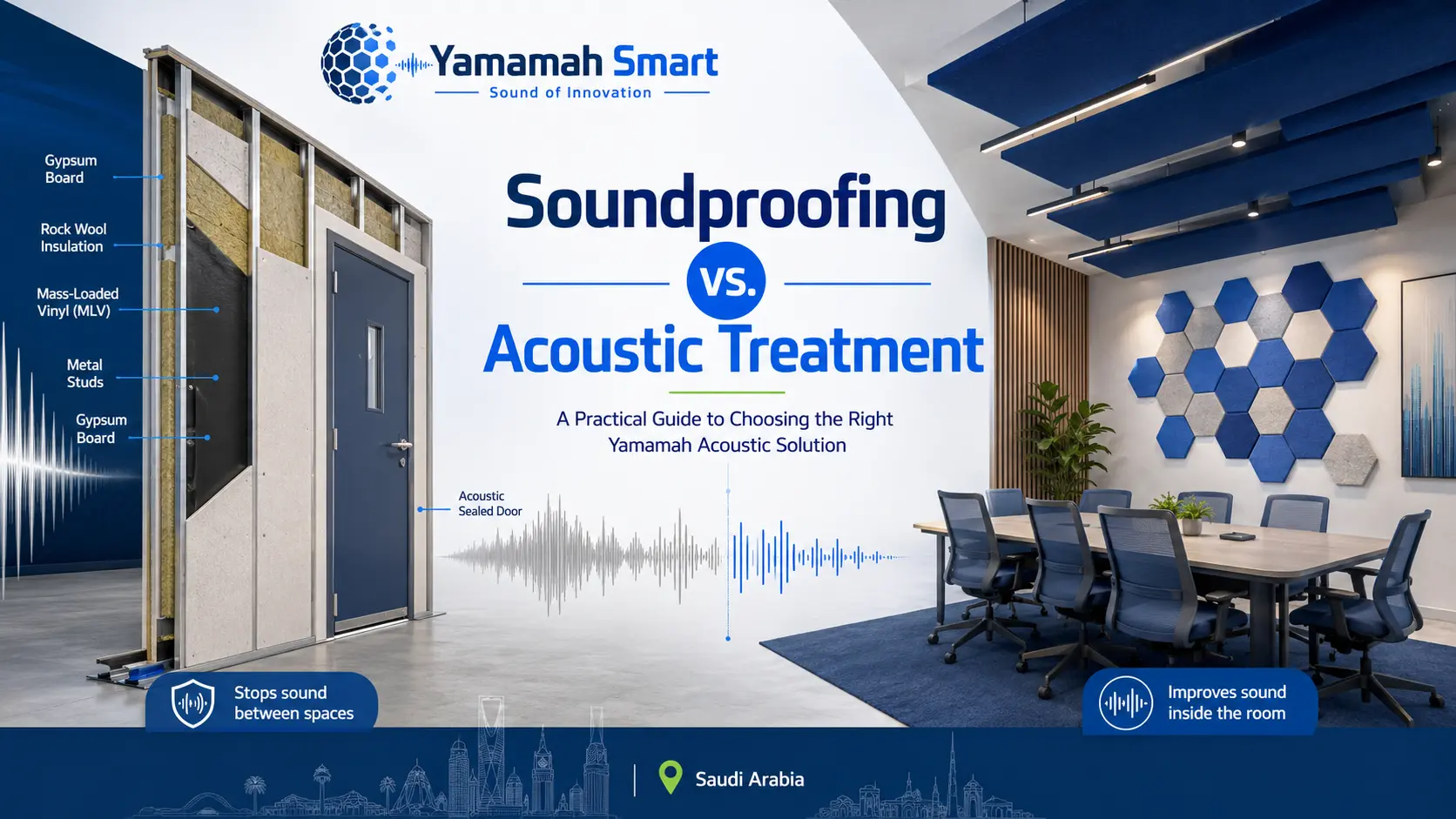 Yamamah Smart
Sound of Innovation

Gypsum Board

Rock Wool Insulation

Mass-Loaded Vinyl (MLV)

Metal Studs

Gypsum Board

Soundproofing
VS.
Acoustic Treatment

A Practical Guide to Choosing the Right Yamamah Acoustic Solution

Acoustic Sealed Door

Stops sound between spaces

Improves sound inside the room

Saudi Arabia